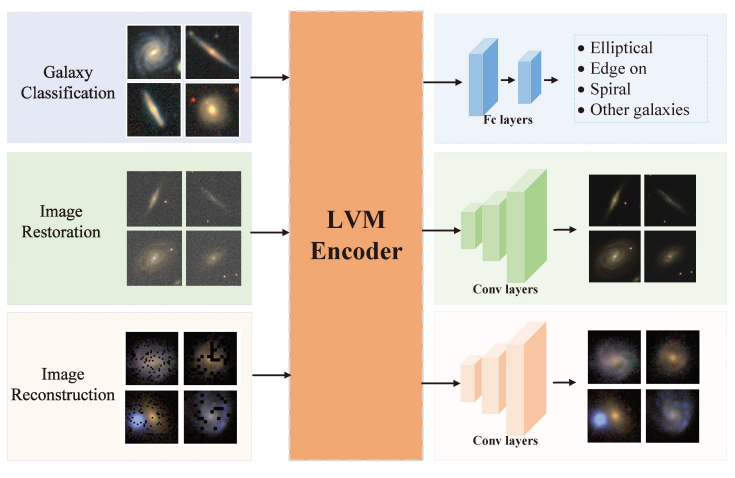 Galaxy Classification

Image Restoration

Image Reconstruction

LVM Encoder

Fc layers

• Elliptical
• Edge on
• Spiral
• Other galaxies

Conv layers

Conv layers